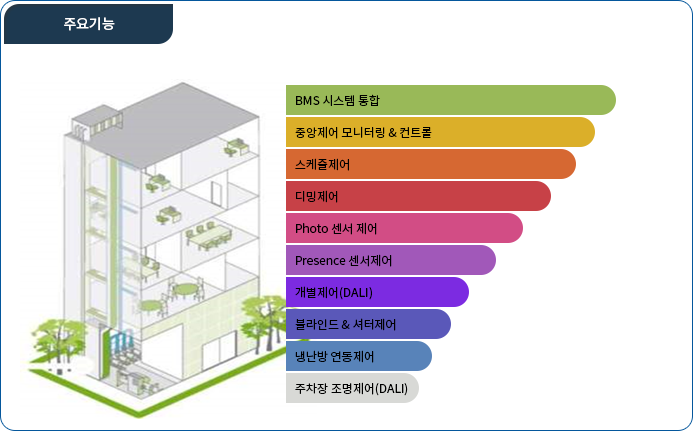 주요기능

BMS 시스템 통합

중앙제어 모니터링 & 컨트롤

스케쥴제어

디밍제어

Photo 센서 제어

Presence 센서제어

개별제어(DALI)

블라인드 & 셔터제어

냉난방 연동제어

주차장 조명제어(DALI)